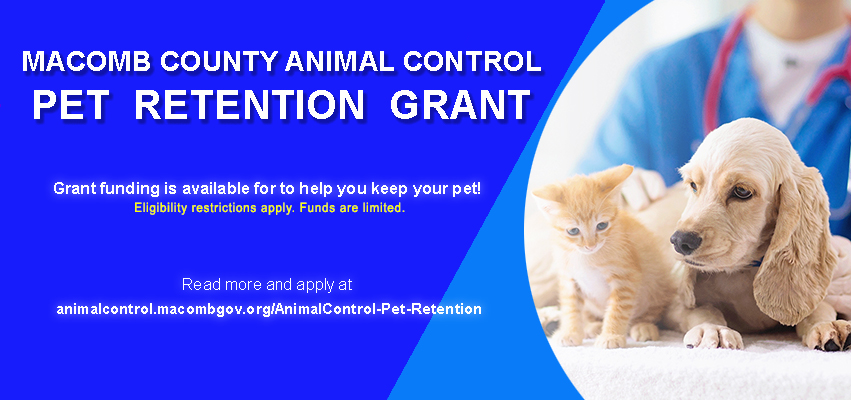 MACOMB COUNTY ANIMAL CONTROL
PET RETENTION GRANT

Grant funding is available for to help you keep your pet!
Eligibility restrictions apply. Funds are limited.

Read more and apply at
animalcontrol.macombgov.org/AnimalControl-Pet-Retention